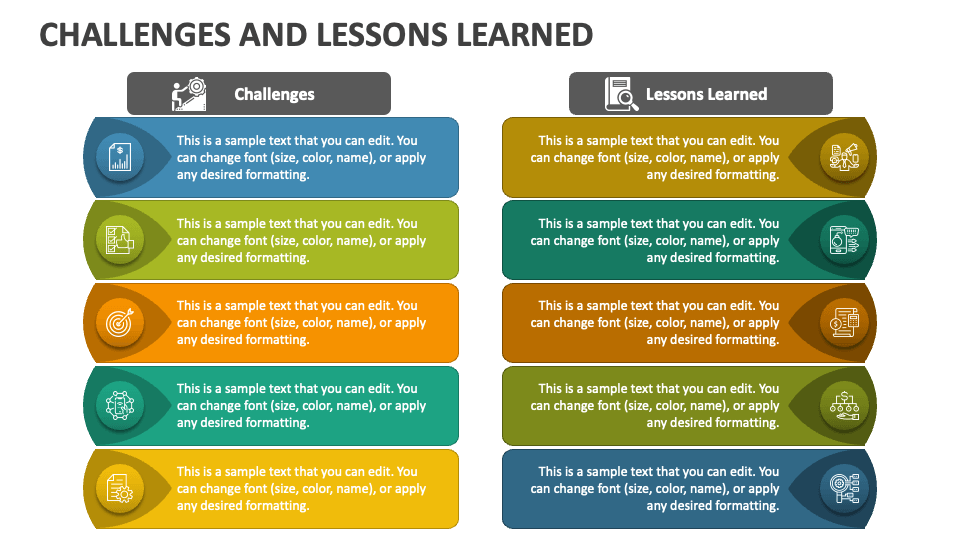 CHALLENGES AND LESSONS LEARNED

Challenges

This is a sample text that you can edit. You can change font (size, color, name), or apply any desired formatting.

This is a sample text that you can edit. You can change font (size, color, name), or apply any desired formatting.

This is a sample text that you can edit. You can change font (size, color, name), or apply any desired formatting.

This is a sample text that you can edit. You can change font (size, color, name), or apply any desired formatting.

This is a sample text that you can edit. You can change font (size, color, name), or apply any desired formatting.

Lessons Learned

This is a sample text that you can edit. You can change font (size, color, name), or apply any desired formatting.

This is a sample text that you can edit. You can change font (size, color, name), or apply any desired formatting.

This is a sample text that you can edit. You can change font (size, color, name), or apply any desired formatting.

This is a sample text that you can edit. You can change font (size, color, name), or apply any desired formatting.

This is a sample text that you can edit. You can change font (size, color, name), or apply any desired formatting.